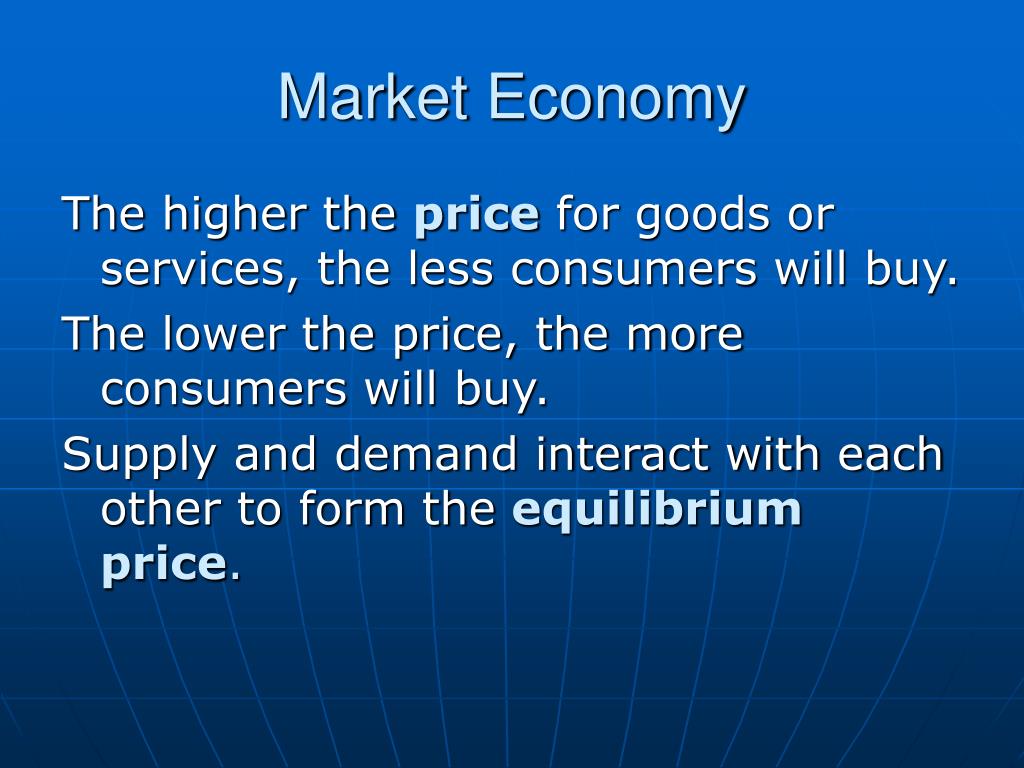 Market Economy

The higher the price for goods or services, the less consumers will buy.

The lower the price, the more consumers will buy.

Supply and demand interact with each other to form the equilibrium price.